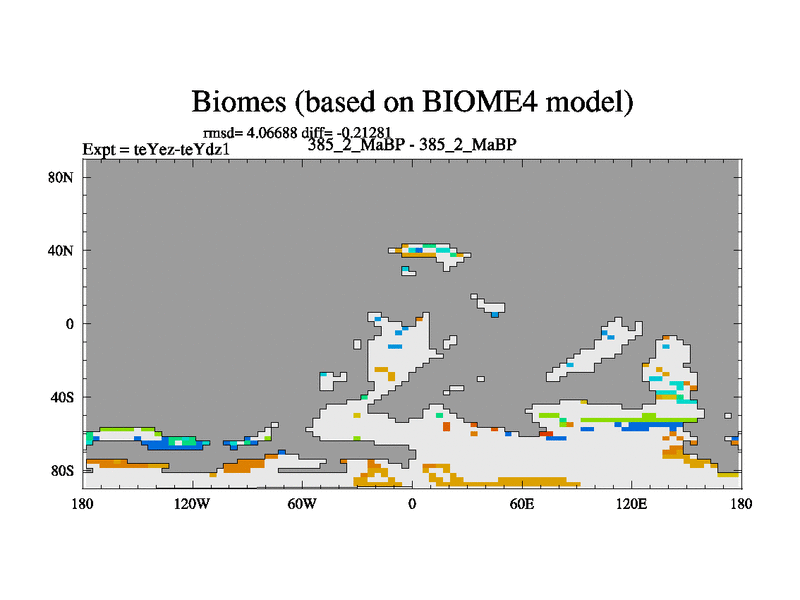 Biomes (based on BIOME4 model)

rmsd= 4.06688 diff= -0.21281

Expt = teYez-teYdz1

385_2_MaBP - 385_2_MaBP

80N
40N
0
40S
80S

180
120W
60W
0
60E
120E
180